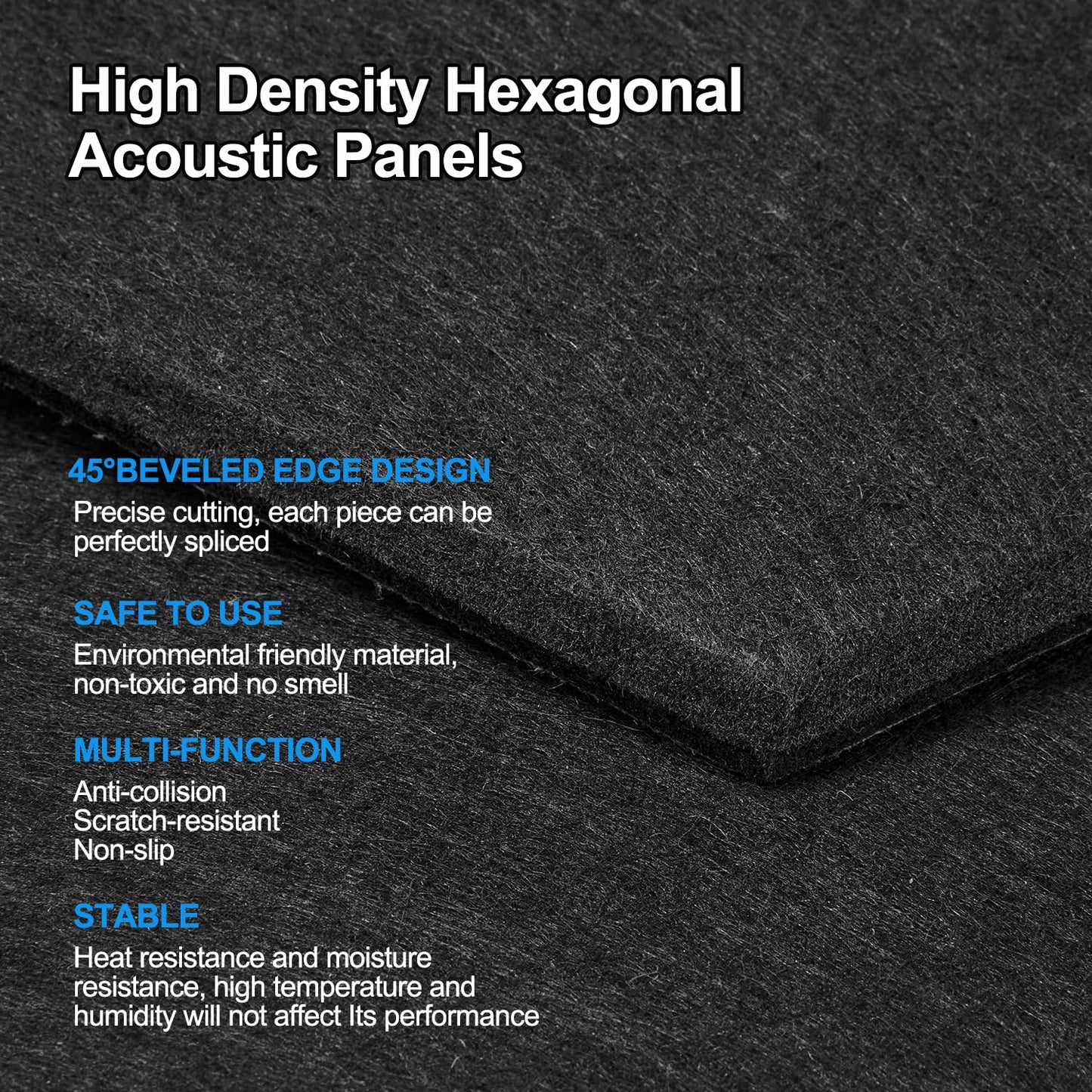 High Density Hexagonal Acoustic Panels

45°BEVELED EDGE DESIGN
Precise cutting, each piece can be perfectly spliced

SAFE TO USE
Environmental friendly material, non-toxic and no smell

MULTI-FUNCTION
Anti-collision
Scratch-resistant
Non-slip

STABLE
Heat resistance and moisture resistance, high temperature and humidity will not affect Its performance